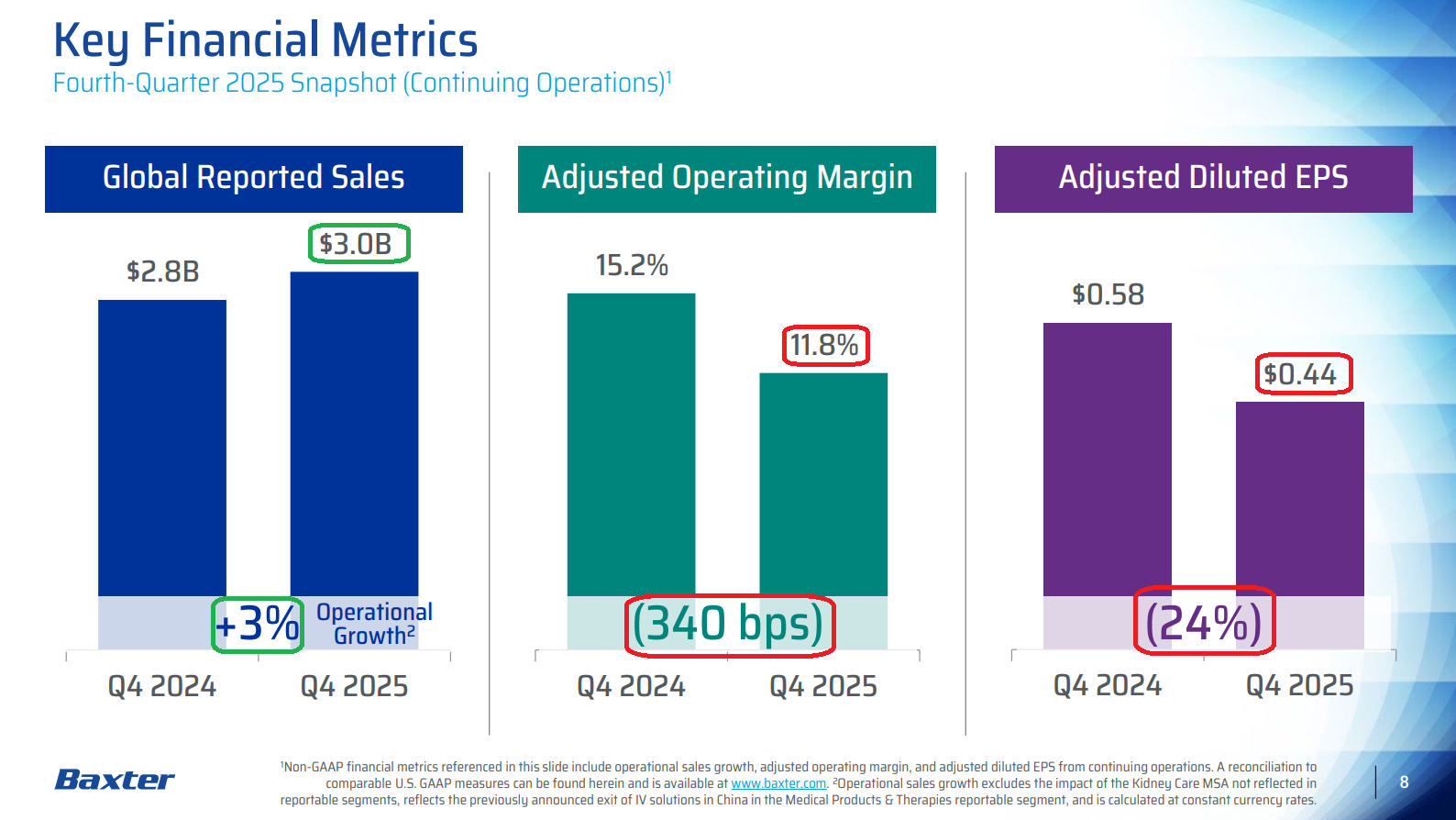 Key Financial Metrics
Fourth-Quarter 2025 Snapshot (Continuing Operations)$^1$

Global Reported Sales

$2.8B
$3.0B
+3% Operational Growth$^2$
Q4 2024 Q4 2025

Adjusted Operating Margin

15.2%
11.8%
(340 bps)
Q4 2024 Q4 2025

Adjusted Diluted EPS

$0.58
$0.44
(24%)
Q4 2024 Q4 2025

Baxter

$^1$Non-GAAP financial metrics referenced in this slide include operational sales growth, adjusted operating margin, and adjusted diluted EPS from continuing operations. A reconciliation to comparable U.S. GAAP measures can be found herein and is available at www.baxter.com. $^2$Operational sales growth excludes the impact of the Kidney Care MSA not reflected in reportable segments, reflects the previously announced exit of IV solutions in China in the Medical Products & Therapies reportable segment, and is calculated at constant currency rates.

8